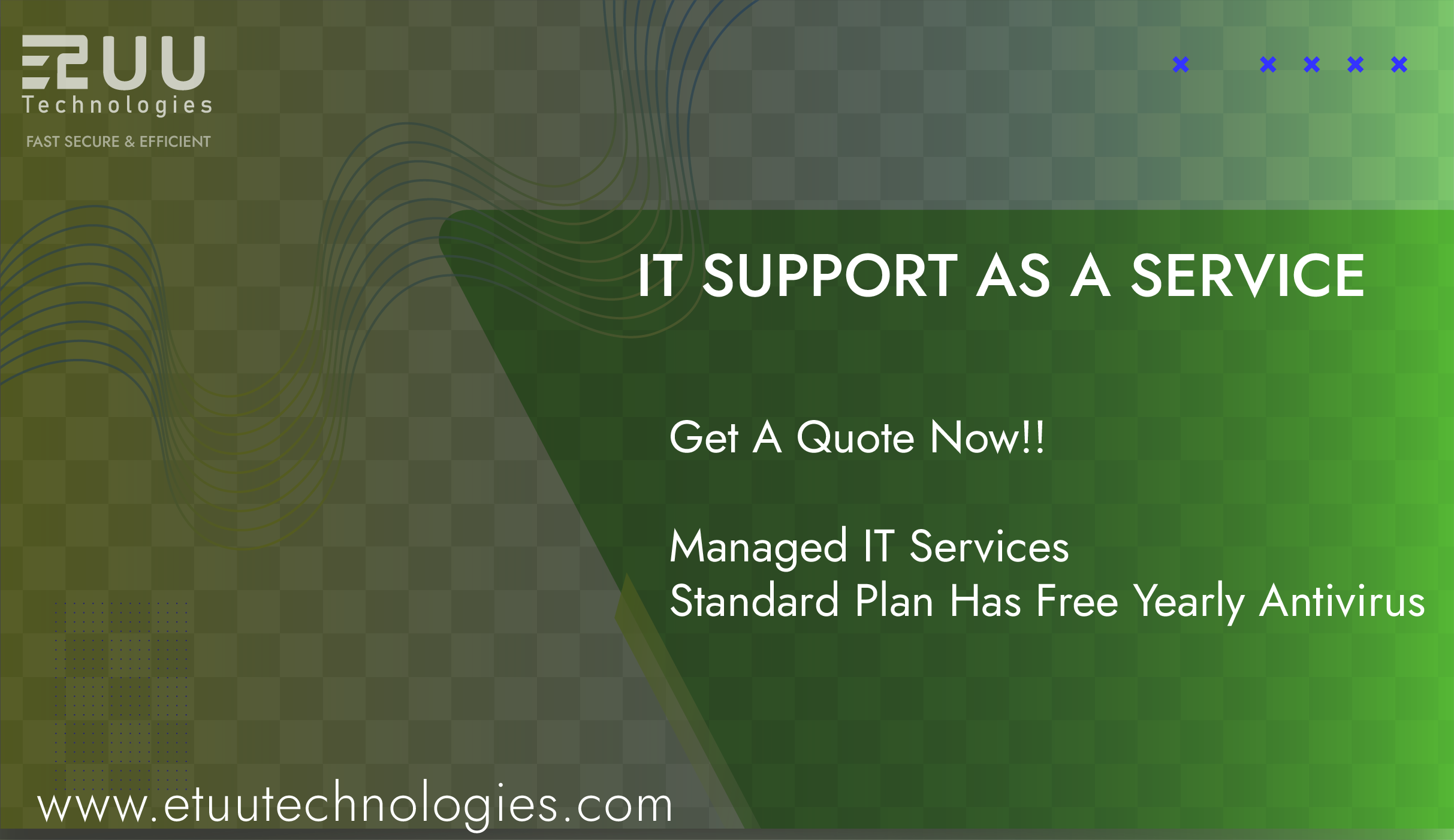 ETUU
Technologies
FAST SECURE & EFFICIENT

IT SUPPORT AS A SERVICE

Get A Quote Now!!

Managed IT Services
Standard Plan Has Free Yearly Antivirus

www.etuutechnologies.com